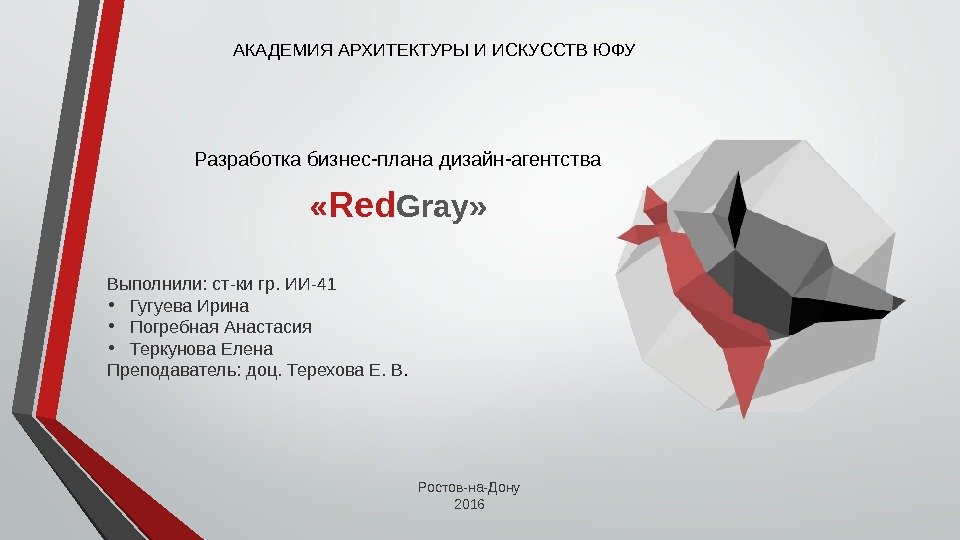 АКАДЕМИЯ АРХИТЕКТУРЫ И ИСКУССТВ ЮФУ

Разработка бизнес-плана дизайн-агентства

«RedGray»

Выполнили: ст-ки гр. ИИ-41
• Гугуева Ирина
• Погребная Анастасия
• Теркунова Елена
Преподаватель: доц. Терехова Е. В.

Ростов-на-Дону
2016